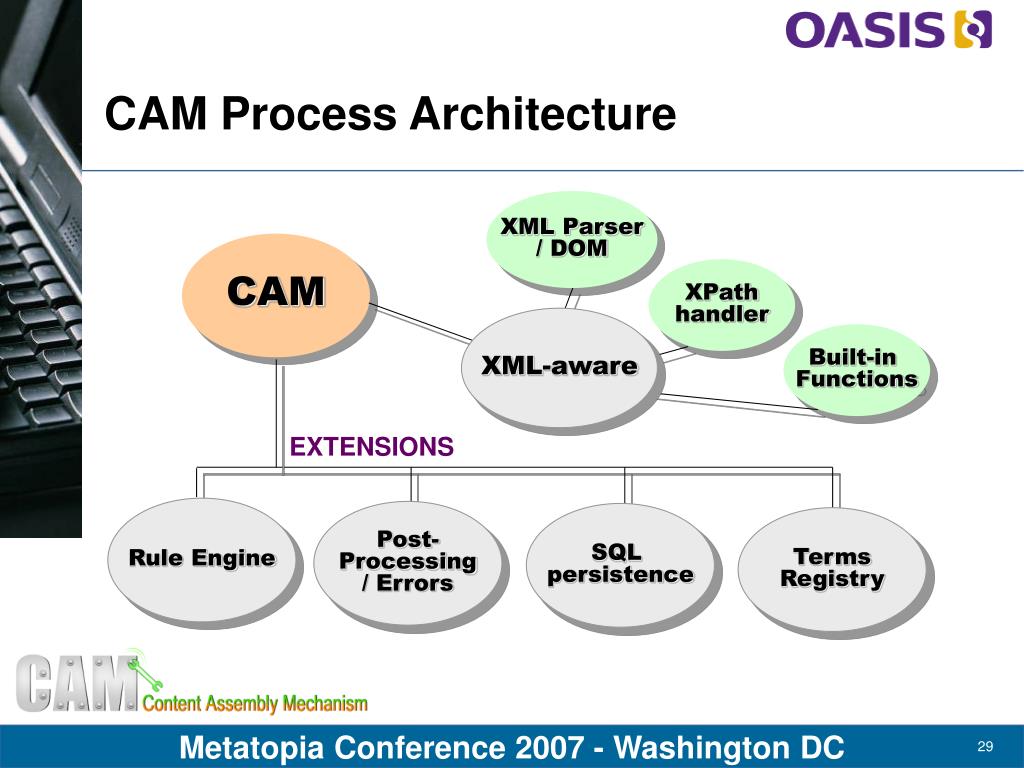 OASIS

CAM Process Architecture

XML Parser / DOM

CAM

XPath handler

XML-aware

Built-in Functions

EXTENSIONS

Rule Engine

Post-Processing / Errors

SQL persistence

Terms Registry

CAM Content Assembly Mechanism

Metatopia Conference 2007 - Washington DC

29